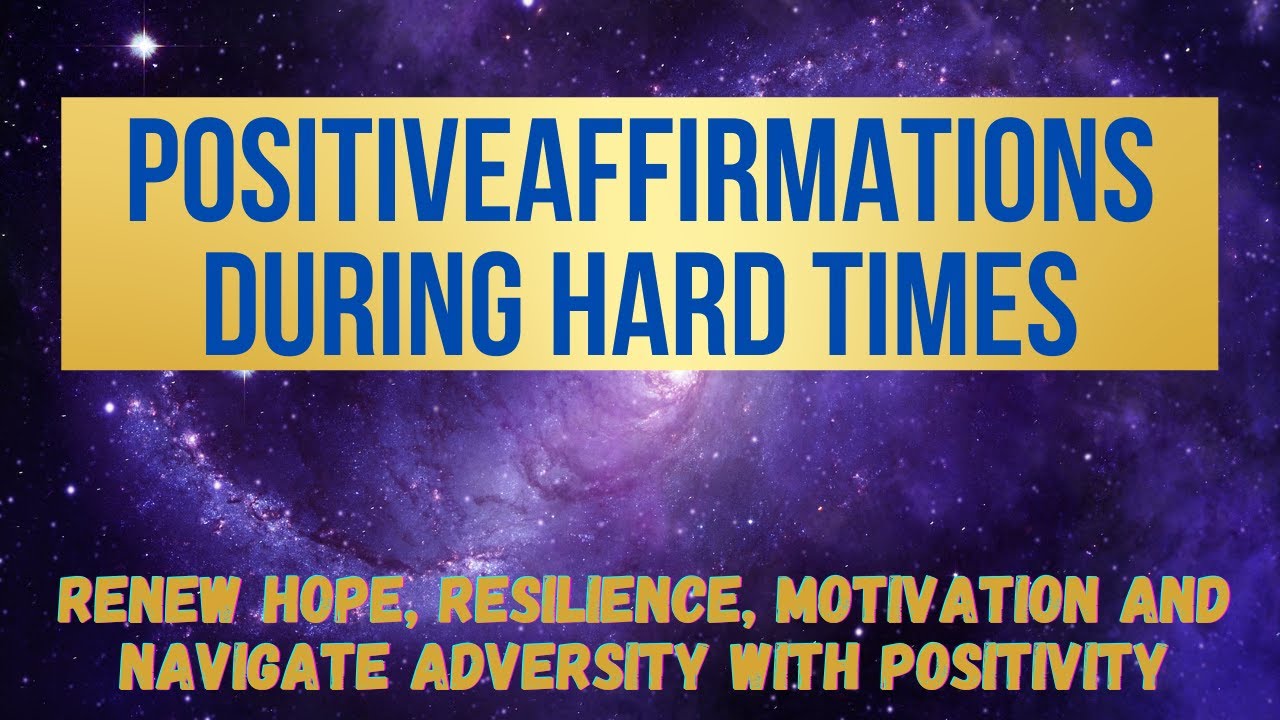 POSITIVEAFFIRMATIONS DURING HARD TIMES

RENEW HOPE, RESILIENCE, MOTIVATION AND NAVIGATE ADVERSITY WITH POSITIVITY